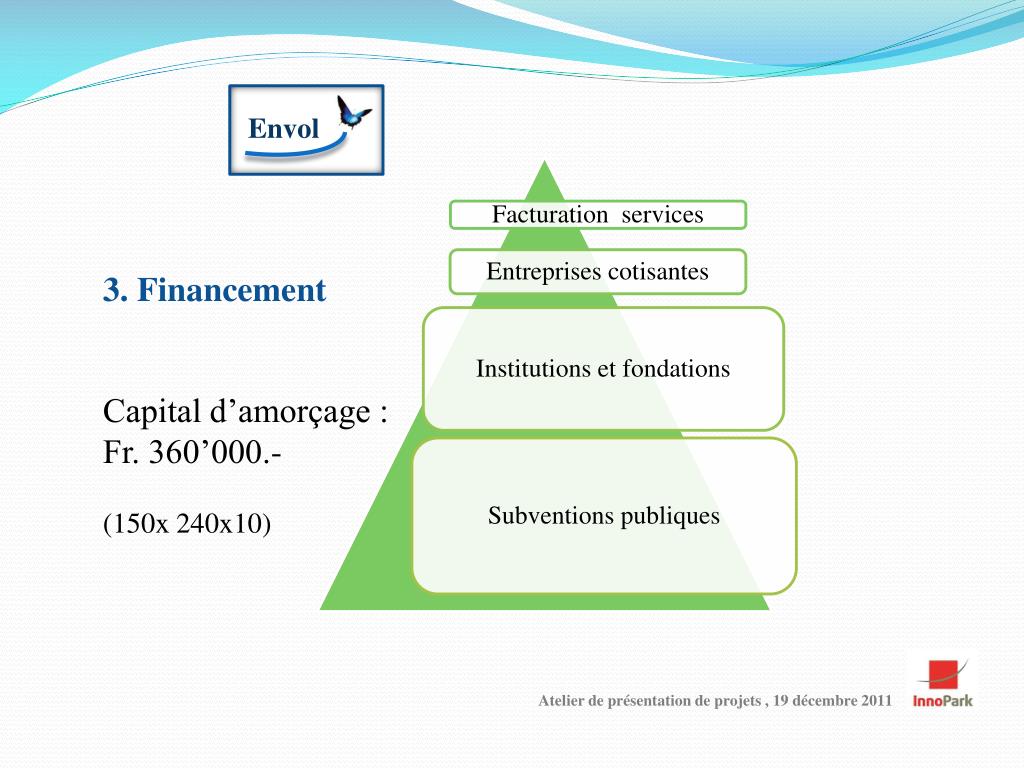 Envol

3. Financement

Capital d’amorçage : Fr. 360’000.-

(150x 240x10)

Facturation services

Entreprises cotisantes

Institutions et fondations

Subventions publiques

Atelier de présentation de projets , 19 décembre 2011

InnoPark